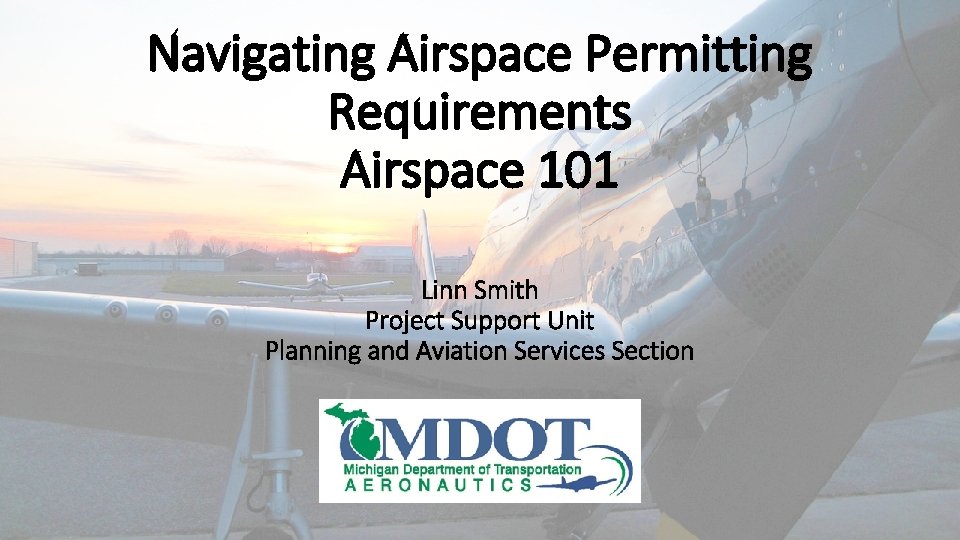 Navigating Airspace Permitting Requirements
Airspace 101

Linn Smith
Project Support Unit
Planning and Aviation Services Section

MDOT
Michigan Department of Transportation
AERONAUTICS